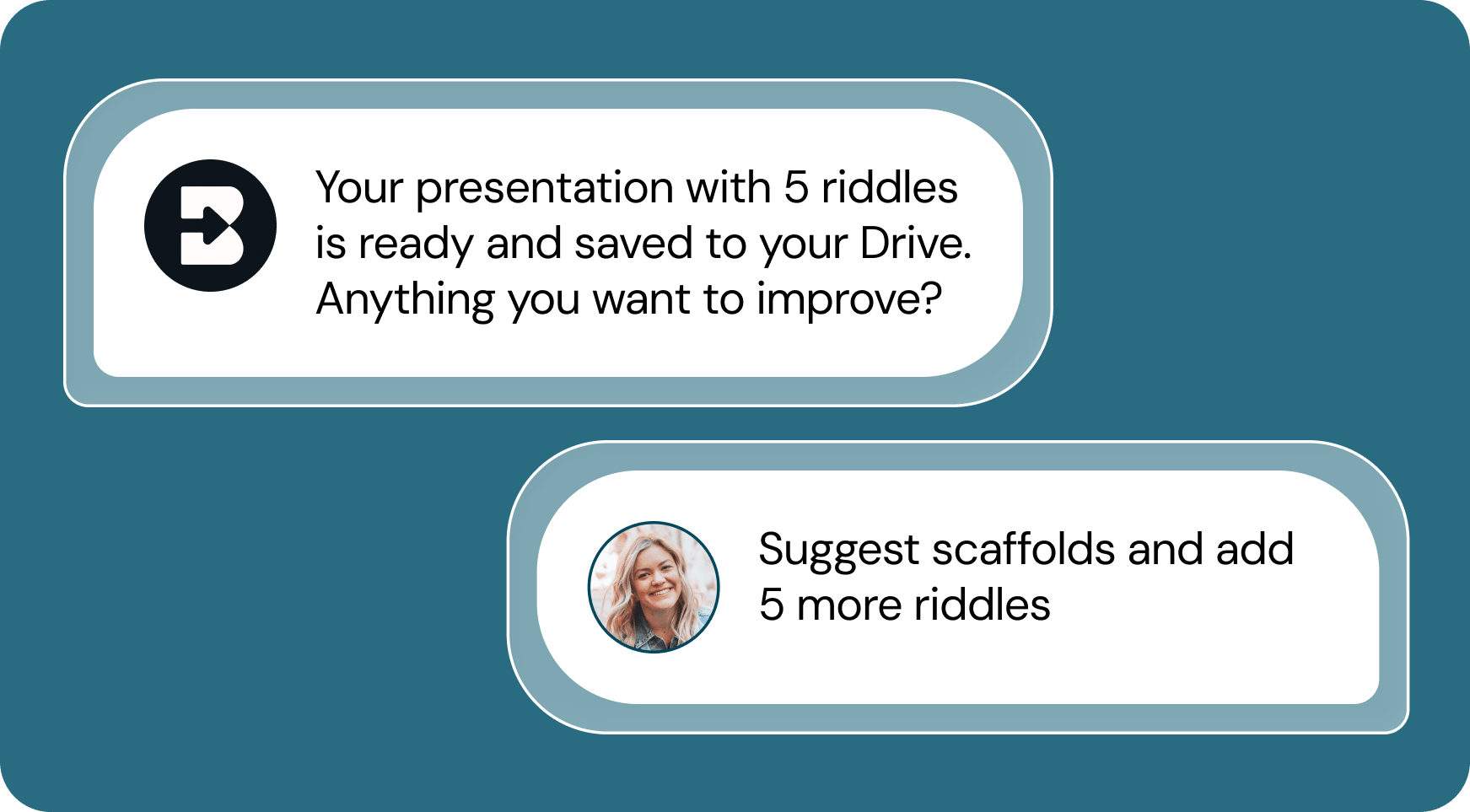 Your presentation with 5 riddles is ready and saved to your Drive. Anything you want to improve?

Suggest scaffolds and add 5 more riddles